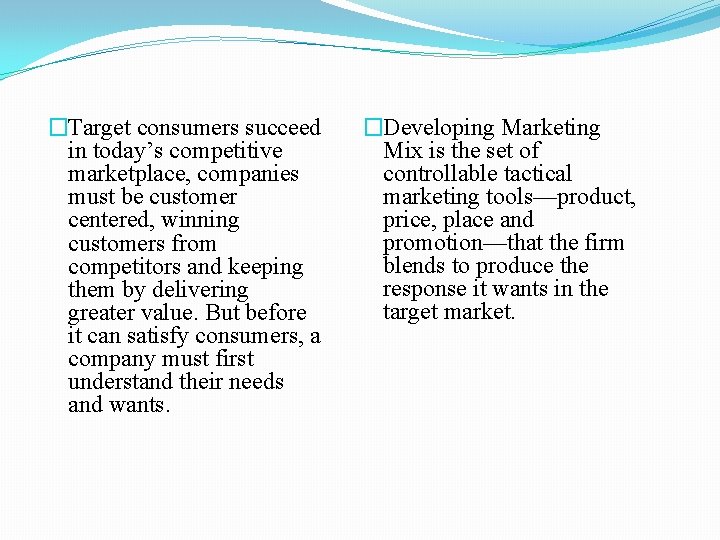 □Target consumers succeed in today’s competitive marketplace, companies must be customer centered, winning customers from competitors and keeping them by delivering greater value. But before it can satisfy consumers, a company must first understand their needs and wants.

□Developing Marketing Mix is the set of controllable tactical marketing tools—product, price, place and promotion—that the firm blends to produce the response it wants in the target market.